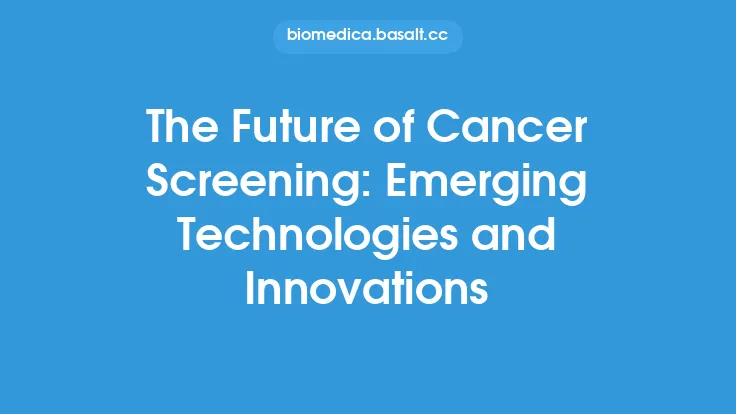 biomedica.basalt.cc

The Future of Cancer Screening: Emerging Technologies and Innovations